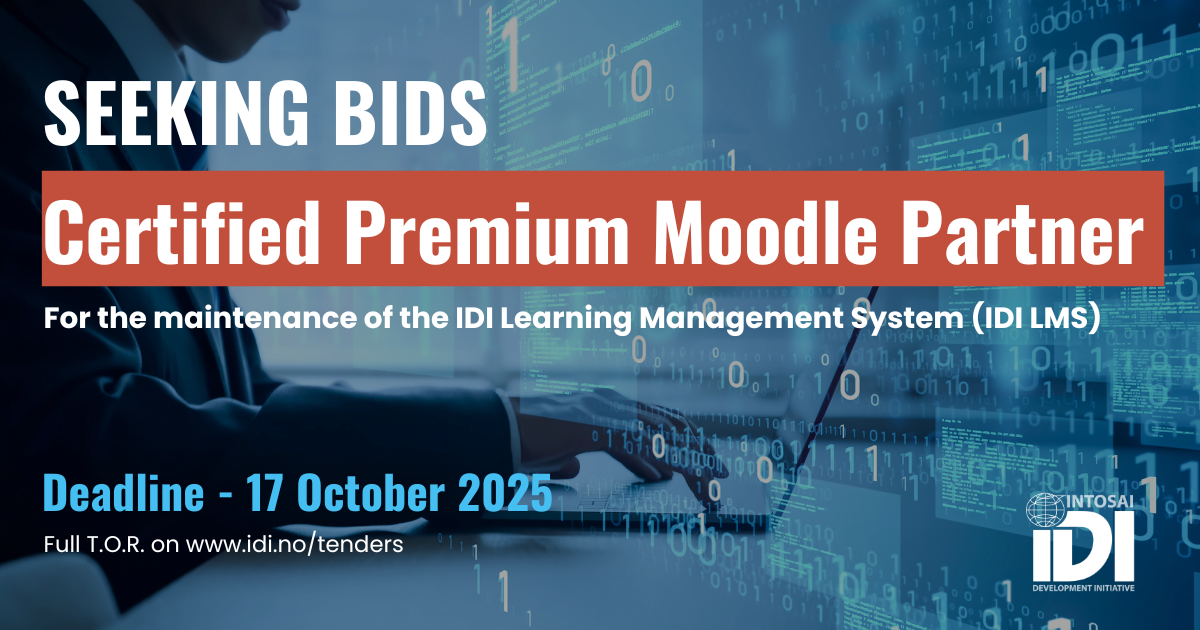 SEEKING BIDS

Certified Premium Moodle Partner

For the maintenance of the IDI Learning Management System (IDI LMS)

Deadline - 17 October 2025

Full T.O.R. on www.idi.no/tenders

INTOSAI
IDI
DEVELOPMENT INITIATIVE